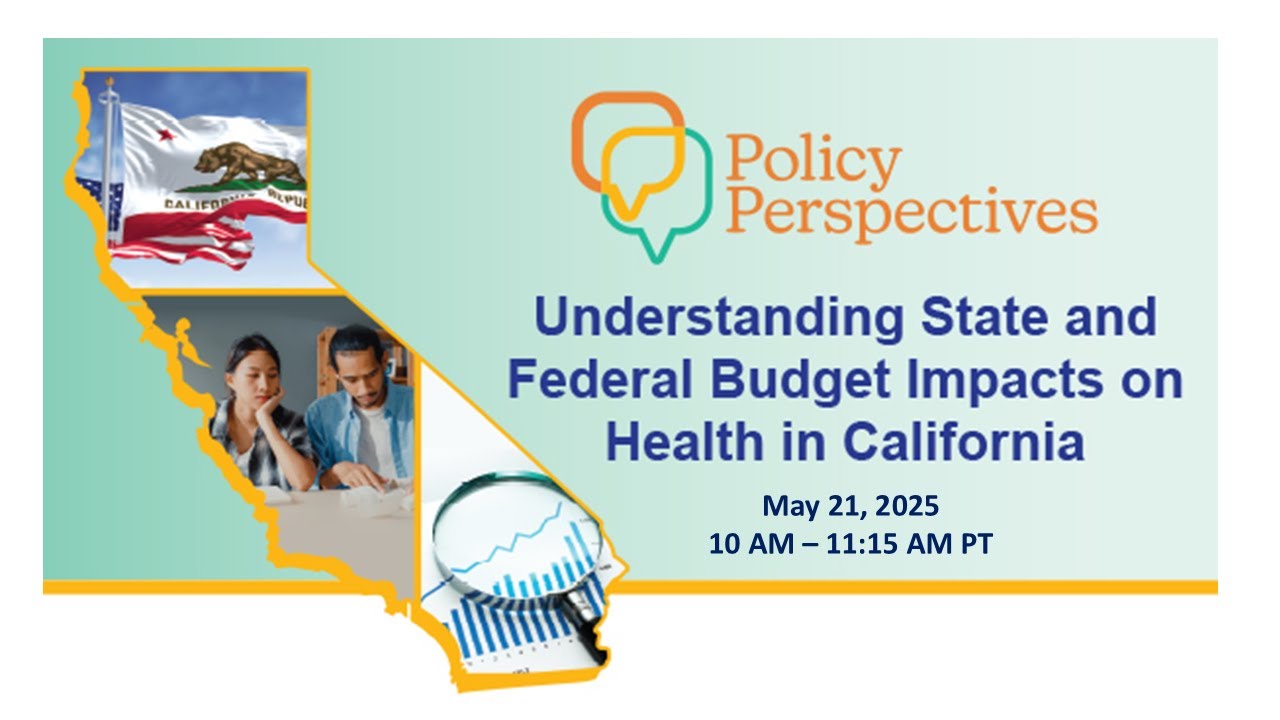 CALIFORNIA REPUBLIC

Policy Perspectives

Understanding State and Federal Budget Impacts on Health in California

May 21, 2025
10 AM – 11:15 AM PT